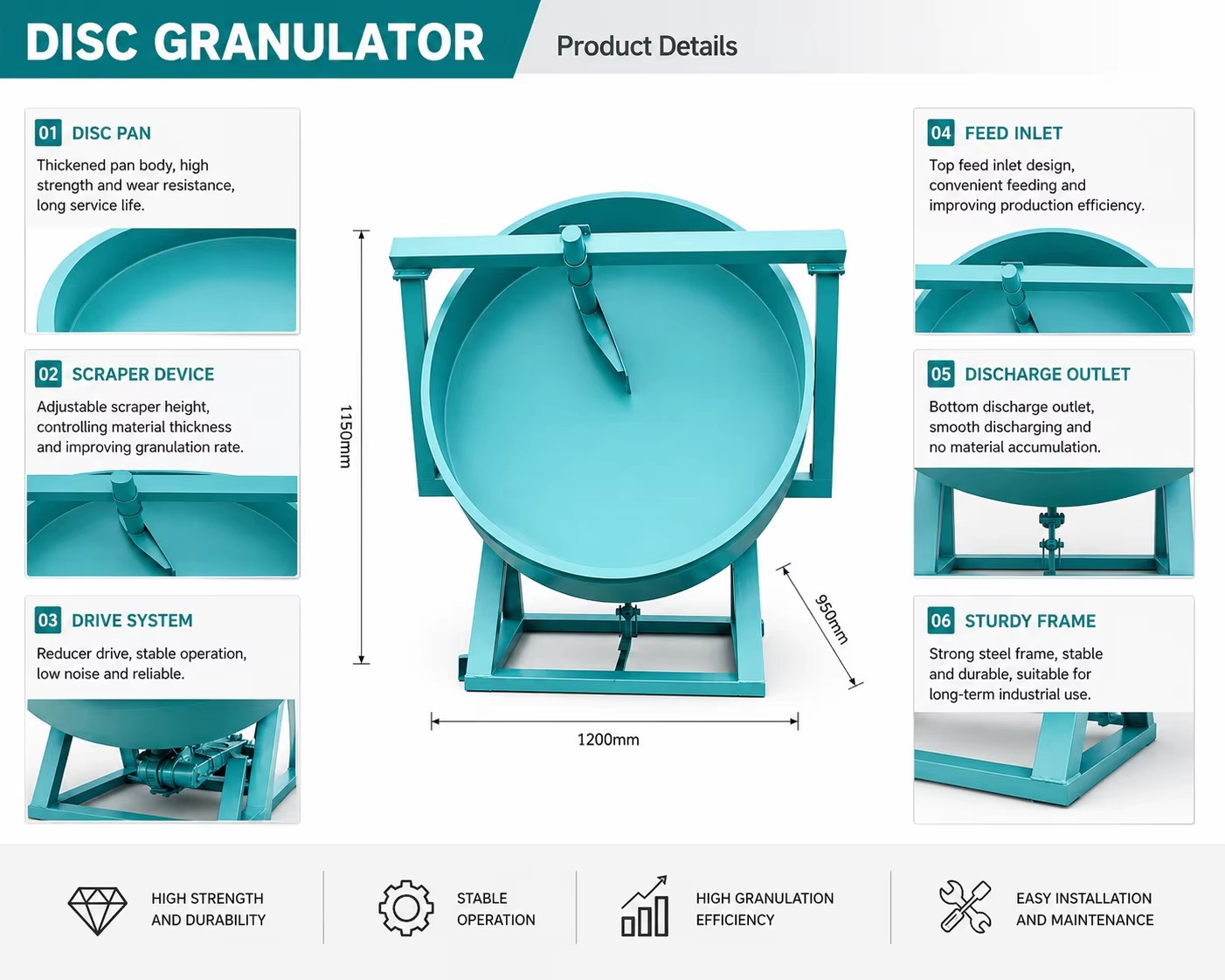 DISC GRANULATOR

Product Details

01 DISC PAN

Thickened pan body, high strength and wear resistance, long service life.

02 SCRAPER DEVICE

Adjustable scraper height, controlling material thickness and improving granulation rate.

03 DRIVE SYSTEM

Reducer drive, stable operation, low noise and reliable.

1150mm

950mm

1200mm

04 FEED INLET

Top feed inlet design, convenient feeding and improving production efficiency.

05 DISCHARGE OUTLET

Bottom discharge outlet, smooth discharging and no material accumulation.

06 STURDY FRAME

Strong steel frame, stable and durable, suitable for long-term industrial use.

HIGH STRENGTH AND DURABILITY

STABLE OPERATION

HIGH GRANULATION EFFICIENCY

EASY INSTALLATION AND MAINTENANCE